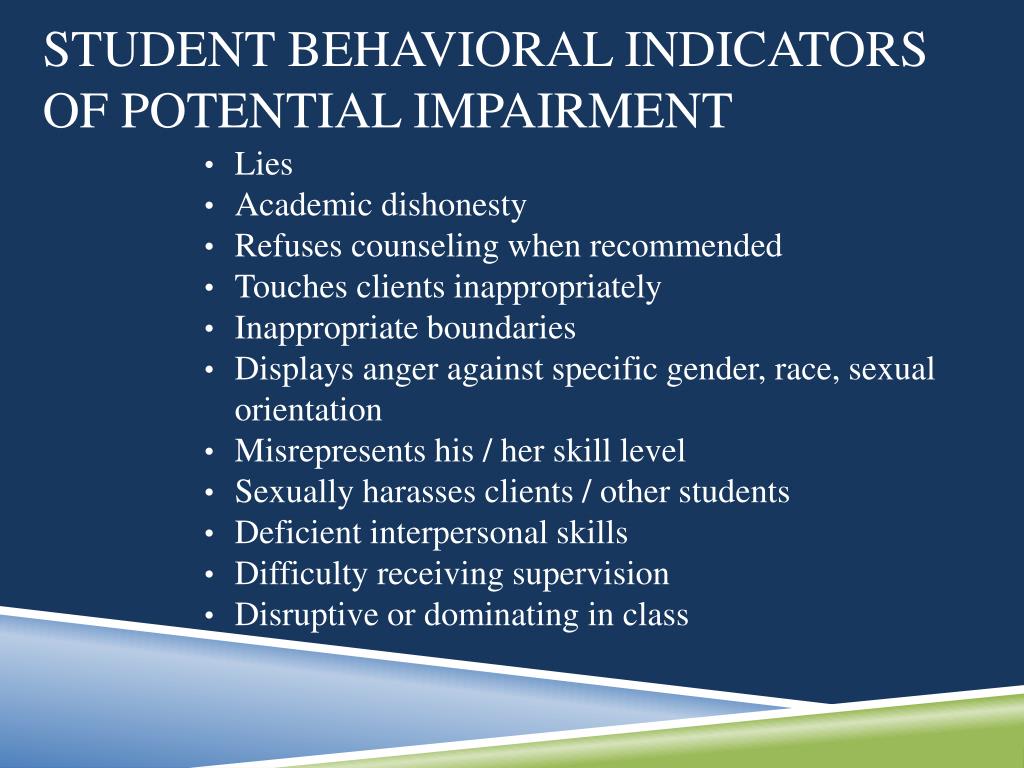 STUDENT BEHAVIORAL INDICATORS OF POTENTIAL IMPAIRMENT

• Lies
• Academic dishonesty
• Refuses counseling when recommended
• Touches clients inappropriately
• Inappropriate boundaries
• Displays anger against specific gender, race, sexual orientation
• Misrepresents his / her skill level
• Sexually harasses clients / other students
• Deficient interpersonal skills
• Difficulty receiving supervision
• Disruptive or dominating in class